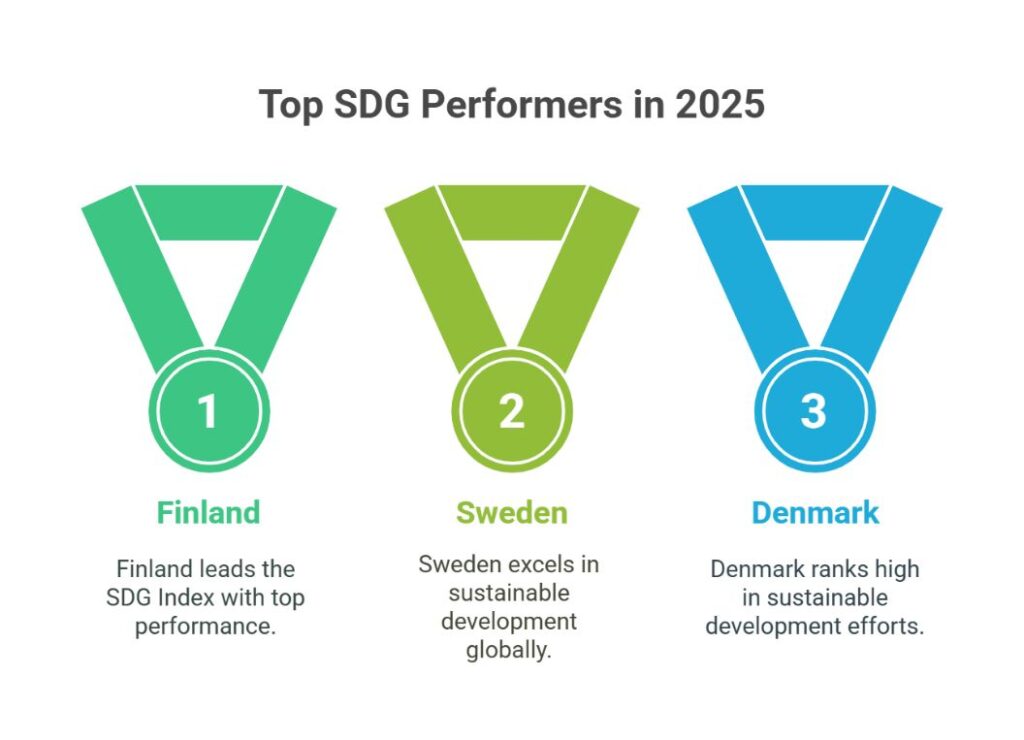 Top SDG Performers in 2025

1

Finland

Finland leads the SDG Index with top performance.

2

Sweden

Sweden excels in sustainable development globally.

3

Denmark

Denmark ranks high in sustainable development efforts.